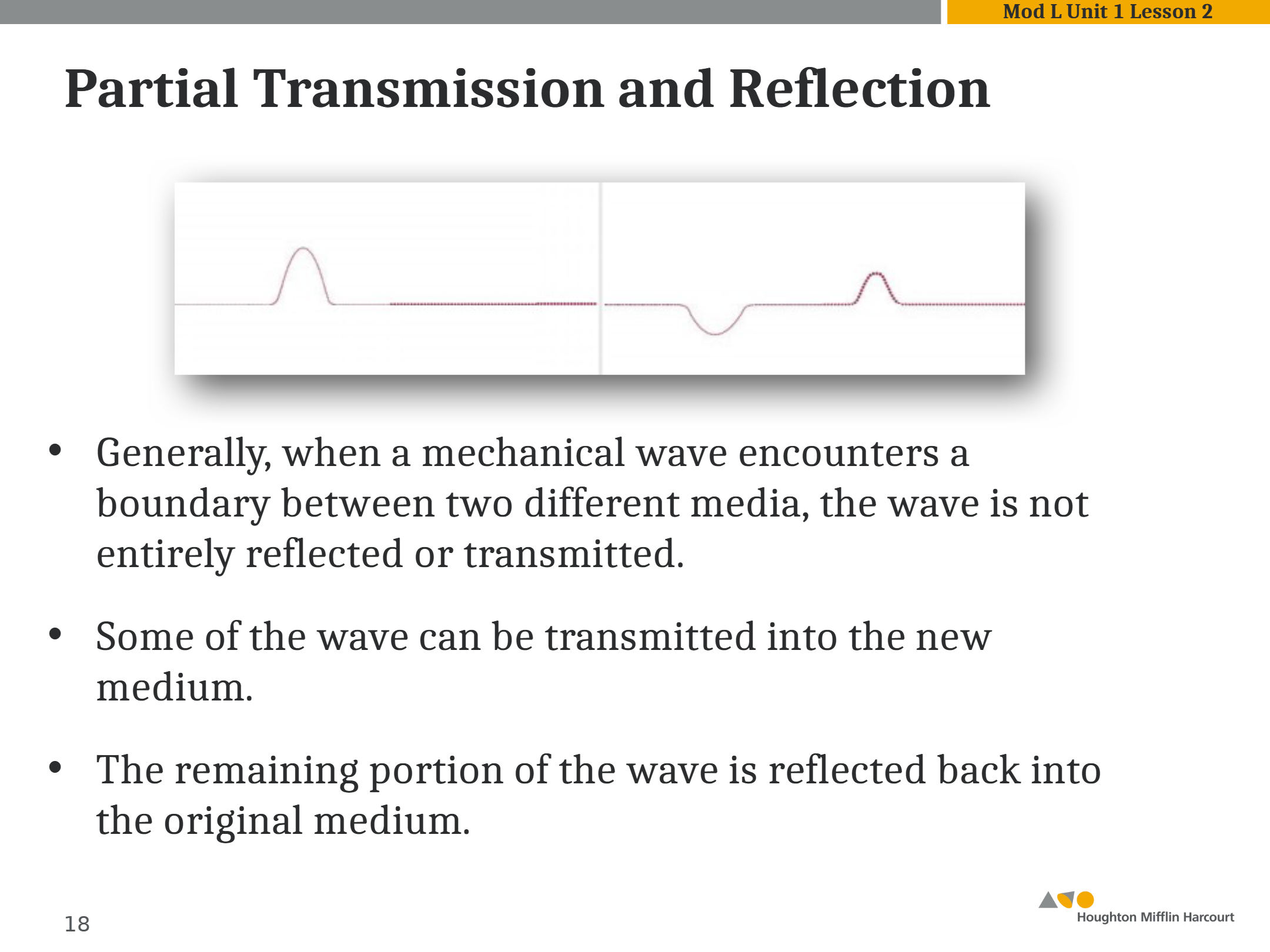 Mod L Unit 1 Lesson 2

Partial Transmission and Reflection

• Generally, when a mechanical wave encounters a boundary between two different media, the wave is not entirely reflected or transmitted.

• Some of the wave can be transmitted into the new medium.

• The remaining portion of the wave is reflected back into the original medium.

18

Houghton Mifflin Harcourt